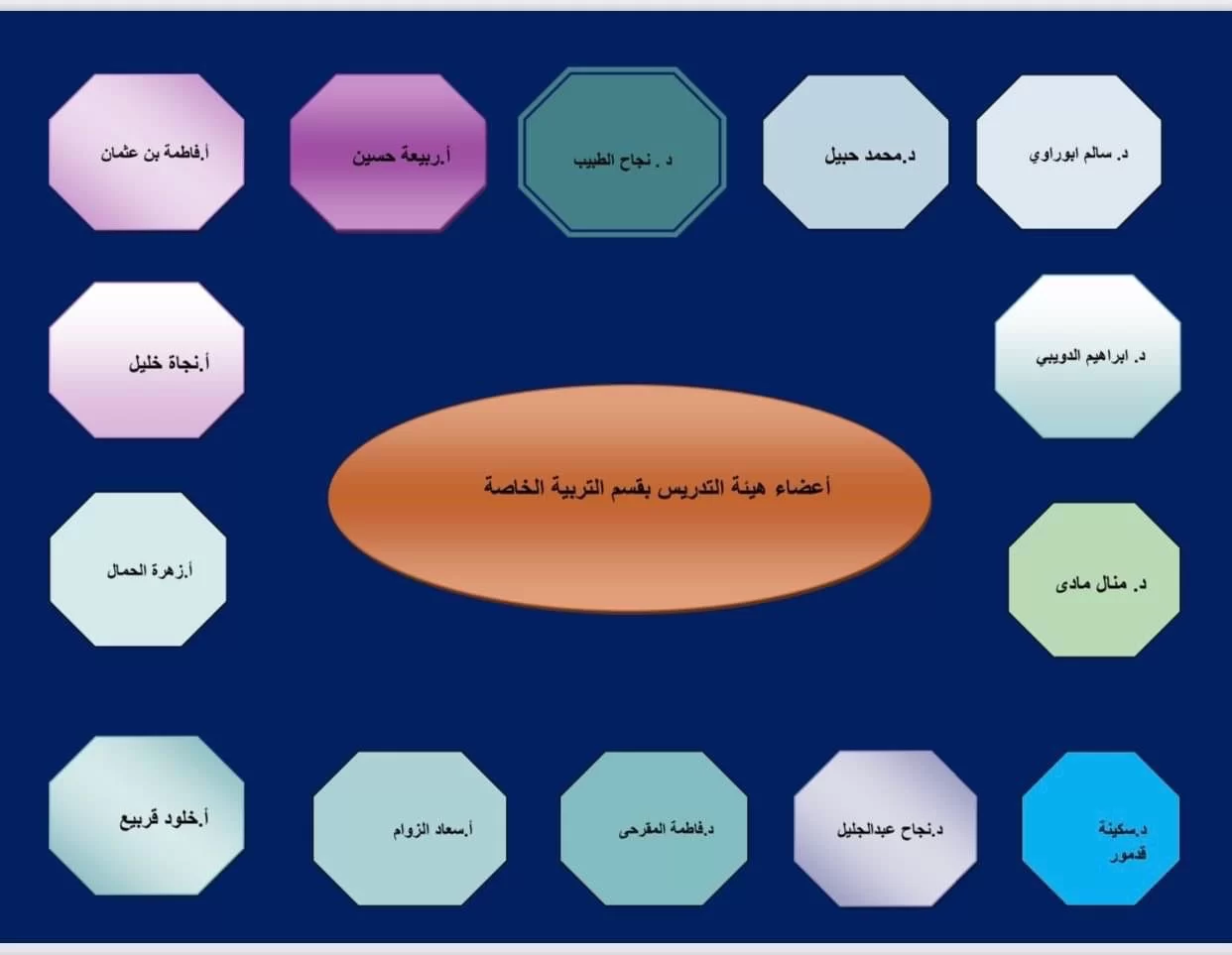 د. سالم ابوراوي

د.محمد حبيل

د . نجاح الطبيب

أ.ربيعة حسين

أ.فاطمة بن عثمان

د. ابراهيم الدويبي

أ.نجاة خليل

أعضاء هيئة التدريس بقسم التربية الخاصة

د. منال مادى

أ.زهرة الحمال

د.سكينة قدمور

د.نجاح عبدالجليل

د.فاطمة المقرحى

أ.سعاد الزوام

أ.خلود قربيع